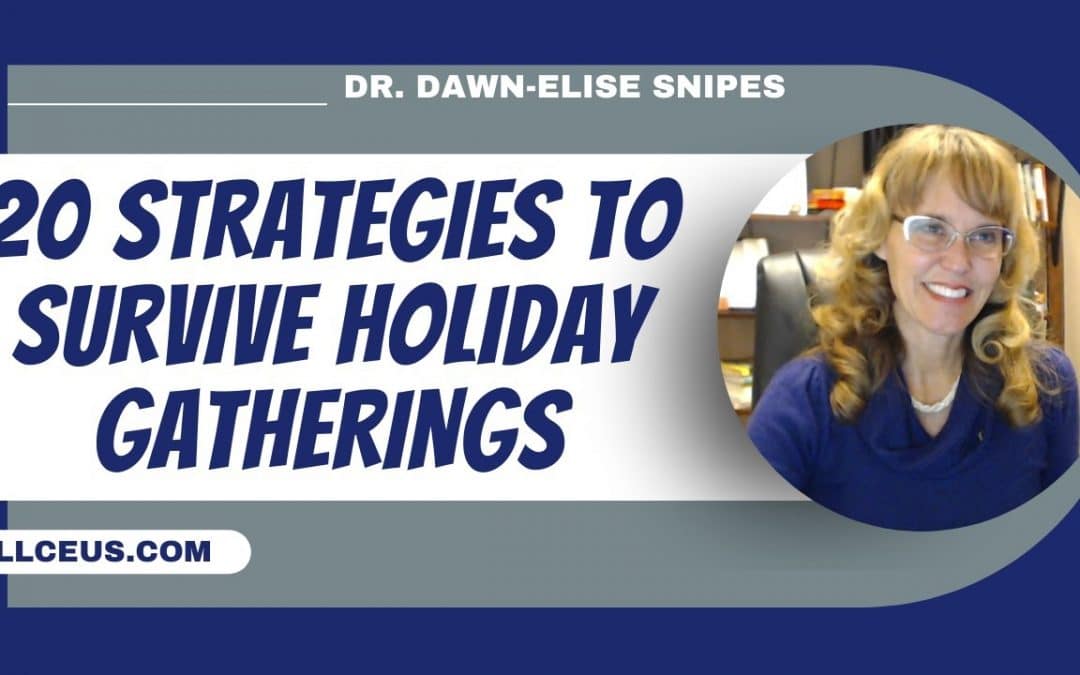 DR. DAWN-ELISE SNIPES

20 STRATEGIES TO SURVIVE HOLIDAY GATHERINGS

LLCEUS.COM